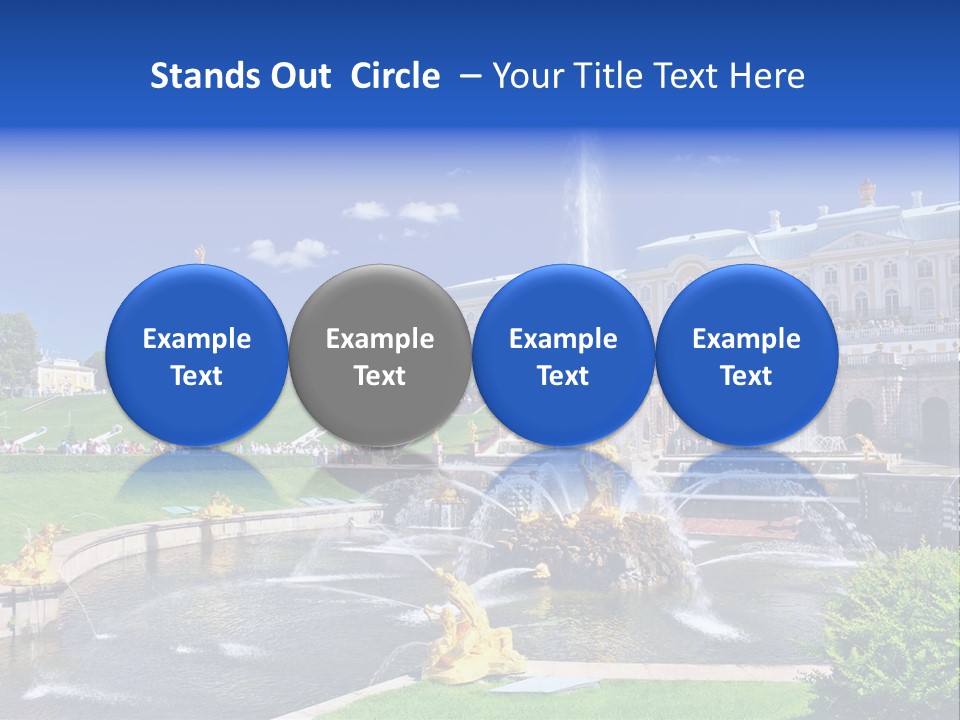 Stands Out Circle – Your Title Text Here

Example Text

Example Text

Example Text

Example Text